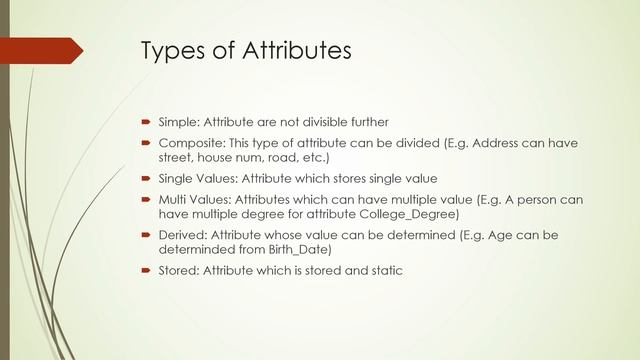 Types of Attributes

- Simple: Attribute are not divisible further
- Composite: This type of attribute can be divided (E.g. Address can have street, house num, road, etc.)
- Single Values: Attribute which stores single value
- Multi Values: Attributes which can have multiple value (E.g. A person can have multiple degree for attribute College_Degree)
- Derived: Attribute whose value can be determined (E.g. Age can be determinded from Birth_Date)
- Stored: Attribute which is stored and static